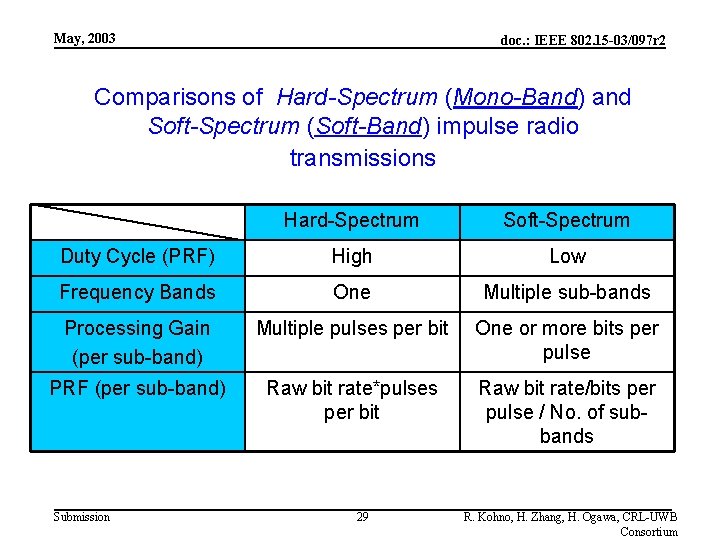 May, 2003

doc.: IEEE 802.15-03/097r2

Comparisons of Hard-Spectrum (Mono-Band) and Soft-Spectrum (Soft-Band) impulse radio transmissions

| | Hard-Spectrum | Soft-Spectrum |
|---|---|---|
| Duty Cycle (PRF) | High | Low |
| Frequency Bands | One | Multiple sub-bands |
| Processing Gain (per sub-band) | Multiple pulses per bit | One or more bits per pulse |
| PRF (per sub-band) | Raw bit rate*pulses per bit | Raw bit rate/bits per pulse / No. of sub-bands |

Submission

29

R. Kohno, H. Zhang, H. Ogawa, CRL-UWB Consortium